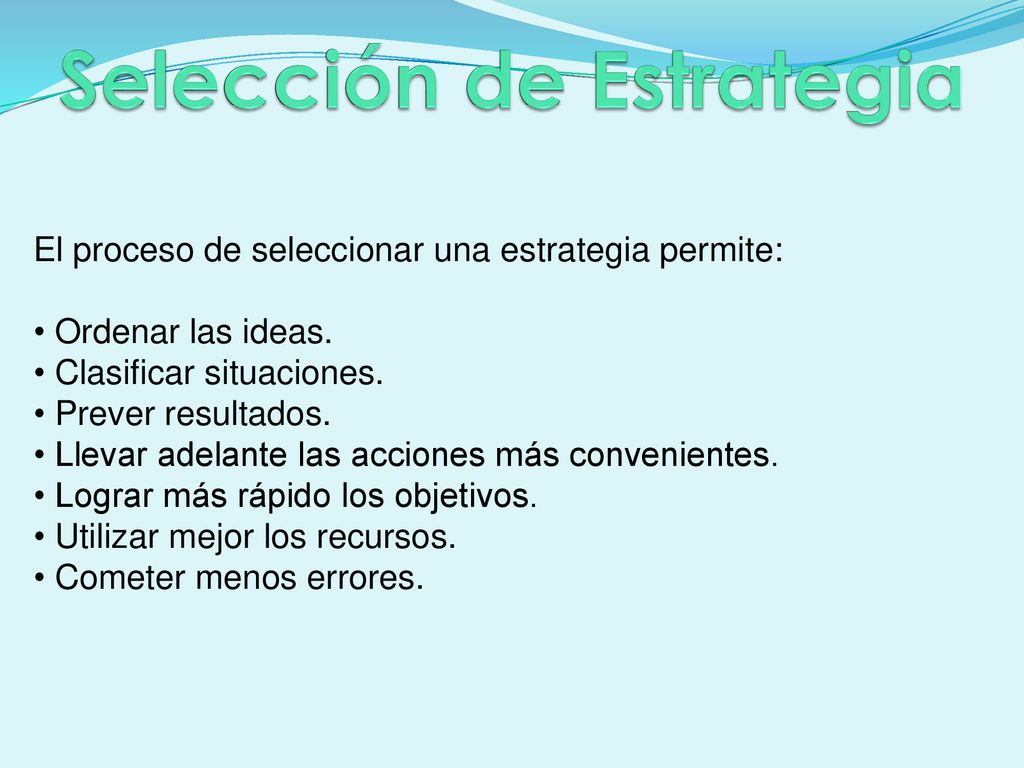 Selección de Estrategia

El proceso de seleccionar una estrategia permite:

• Ordenar las ideas.
• Clasificar situaciones.
• Prever resultados.
• Llevar adelante las acciones más convenientes.
• Lograr más rápido los objetivos.
• Utilizar mejor los recursos.
• Cometer menos errores.